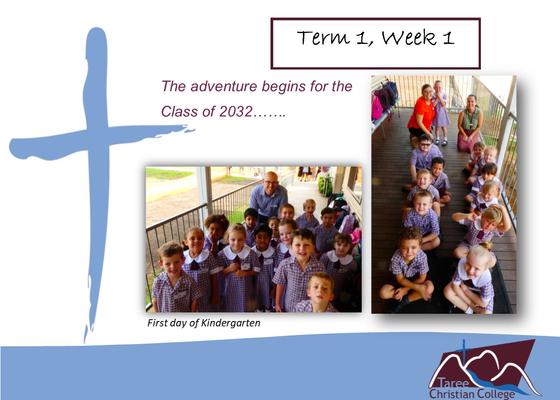 Term 1, Week 1

The adventure begins for the Class of 2032…….

First day of Kindergarten

Taree Christian College